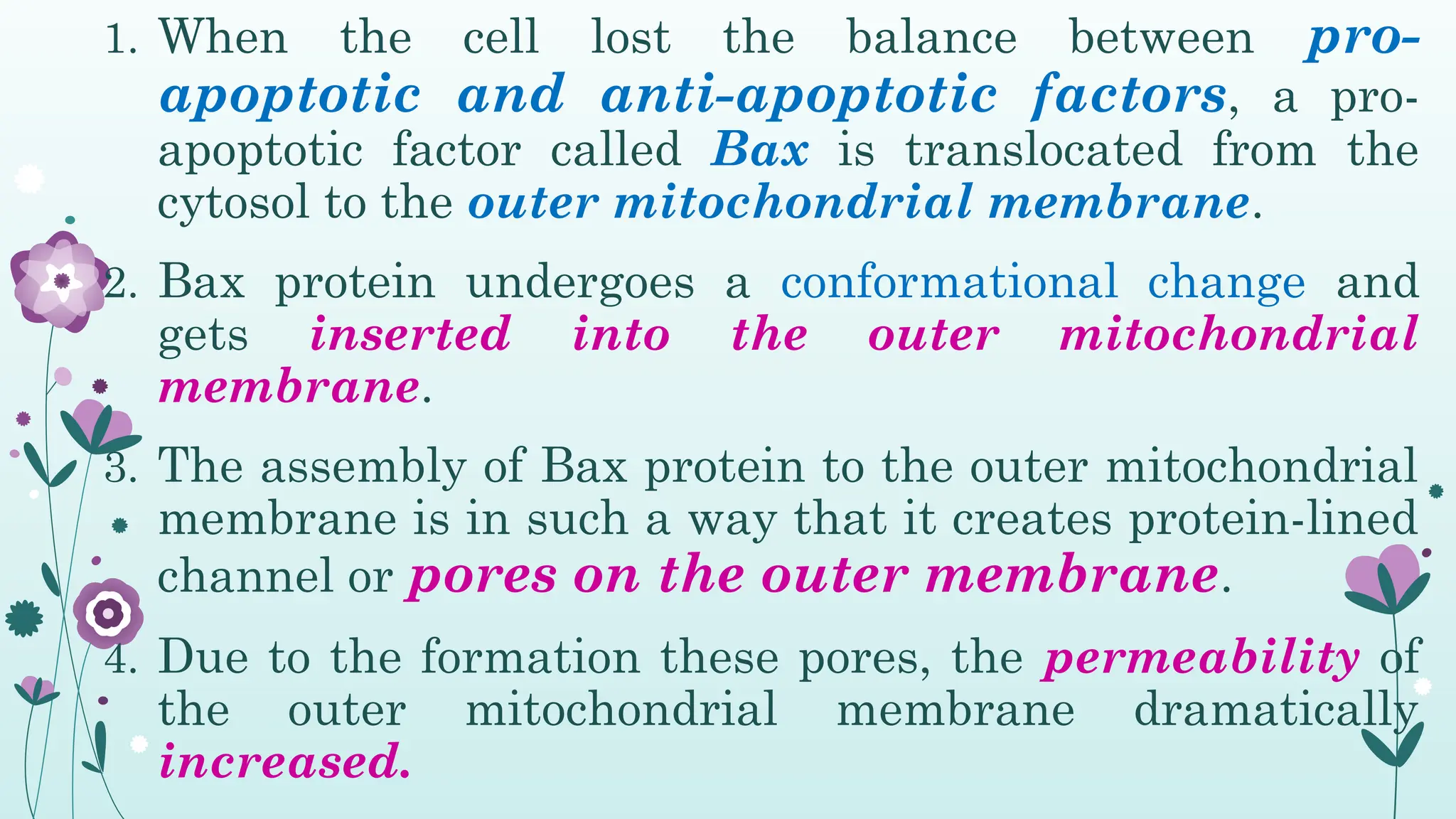 1. When the cell lost the balance between pro-apoptotic and anti-apoptotic factors, a pro-apoptotic factor called Bax is translocated from the cytosol to the outer mitochondrial membrane.

2. Bax protein undergoes a conformational change and gets inserted into the outer mitochondrial membrane.

3. The assembly of Bax protein to the outer mitochondrial membrane is in such a way that it creates protein-lined channel or pores on the outer membrane.

4. Due to the formation these pores, the permeability of the outer mitochondrial membrane dramatically increased.